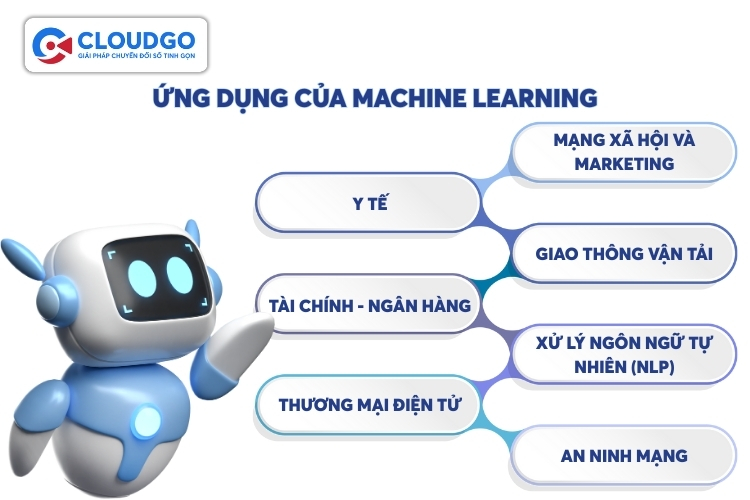 CLOUDGO
GIẢI PHÁP CHUYỂN ĐỔI SỐ TINH GỌN

ỨNG DỤNG CỦA MACHINE LEARNING

MẠNG XÃ HỘI VÀ MARKETING

Y TẾ

GIAO THÔNG VẬN TẢI

TÀI CHÍNH - NGÂN HÀNG

XỬ LÝ NGÔN NGỮ TỰ NHIÊN (NLP)

THƯƠNG MẠI ĐIỆN TỬ

AN NINH MẠNG